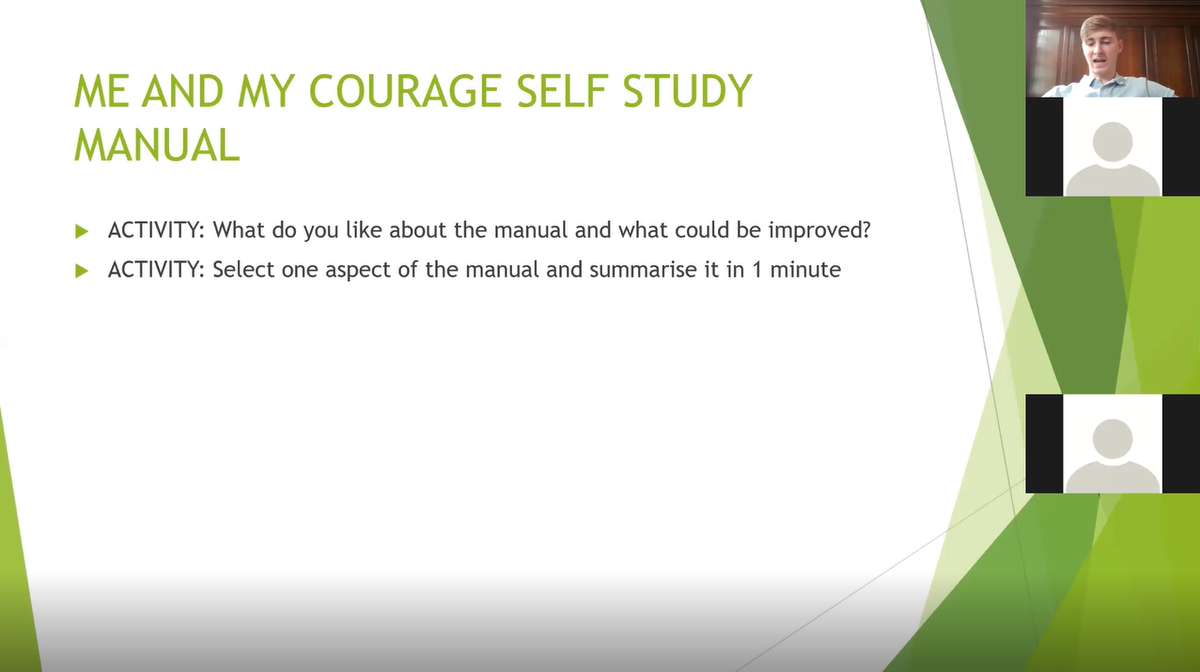 ME AND MY COURAGE SELF STUDY MANUAL

ACTIVITY: What do you like about the manual and what could be improved?

ACTIVITY: Select one aspect of the manual and summarise it in 1 minute